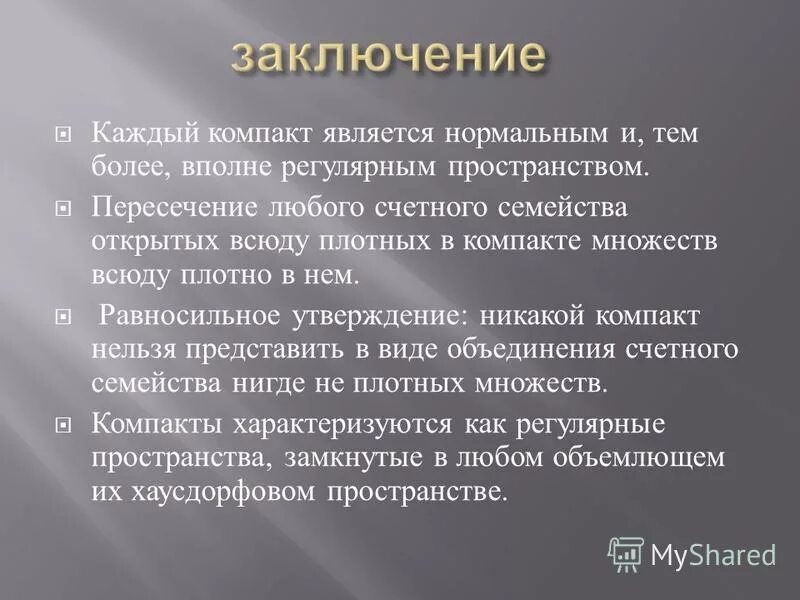 заключение

Каждый компакт является нормальным и, тем более, вполне регулярным пространством.

Пересечение любого счетного семейства открытых всюду плотных в компакте множеств всюду плотно в нем.

Равносильное утверждение: никакой компакт нельзя представить в виде объединения счетного семейства нигде не плотных множеств.

Компакты характеризуются как регулярные пространства, замкнутые в любом объемлющем их хаусдорфовом пространстве.

MyShared